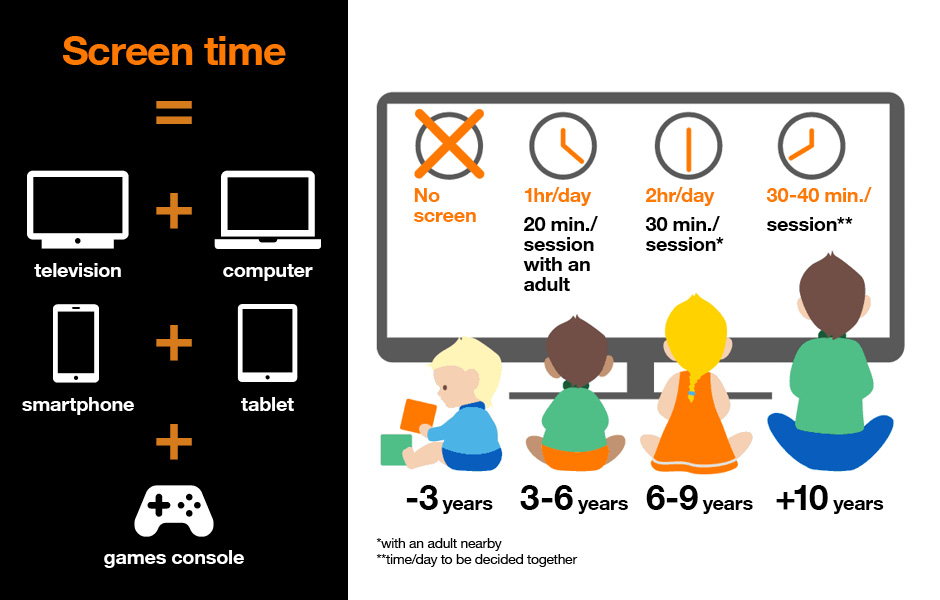 Screen time

=

television + computer

smartphone + tablet

+

games console

No screen

1hr/day
20 min./ session with an adult

2hr/day
30 min./ session*

30-40 min./ session**

-3 years

3-6 years

6-9 years

+10 years

*with an adult nearby
**time/day to be decided together